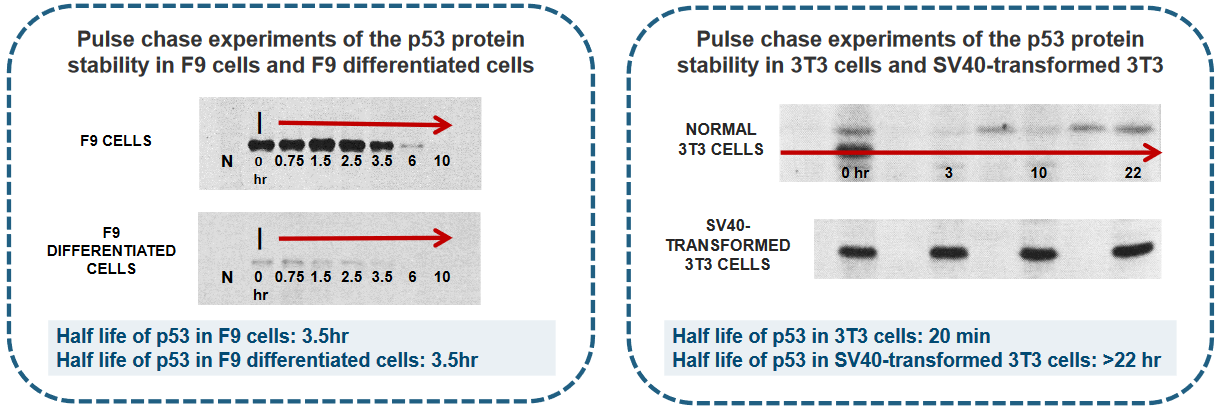 Pulse chase experiments of the p53 protein stability in F9 cells and F9 differentiated cells

F9 CELLS

N 0 hr 0.75 1.5 2.5 3.5 6 10

F9 DIFFERENTIATED CELLS

N 0 hr 0.75 1.5 2.5 3.5 6 10

Half life of p53 in F9 cells: 3.5hr
Half life of p53 in F9 differentiated cells: 3.5hr

Pulse chase experiments of the p53 protein stability in 3T3 cells and SV40-transformed 3T3

NORMAL 3T3 CELLS

0 hr 3 10 22

SV40-TRANSFORMED 3T3 CELLS

Half life of p53 in 3T3 cells: 20 min
Half life of p53 in SV40-transformed 3T3 cells: >22 hr